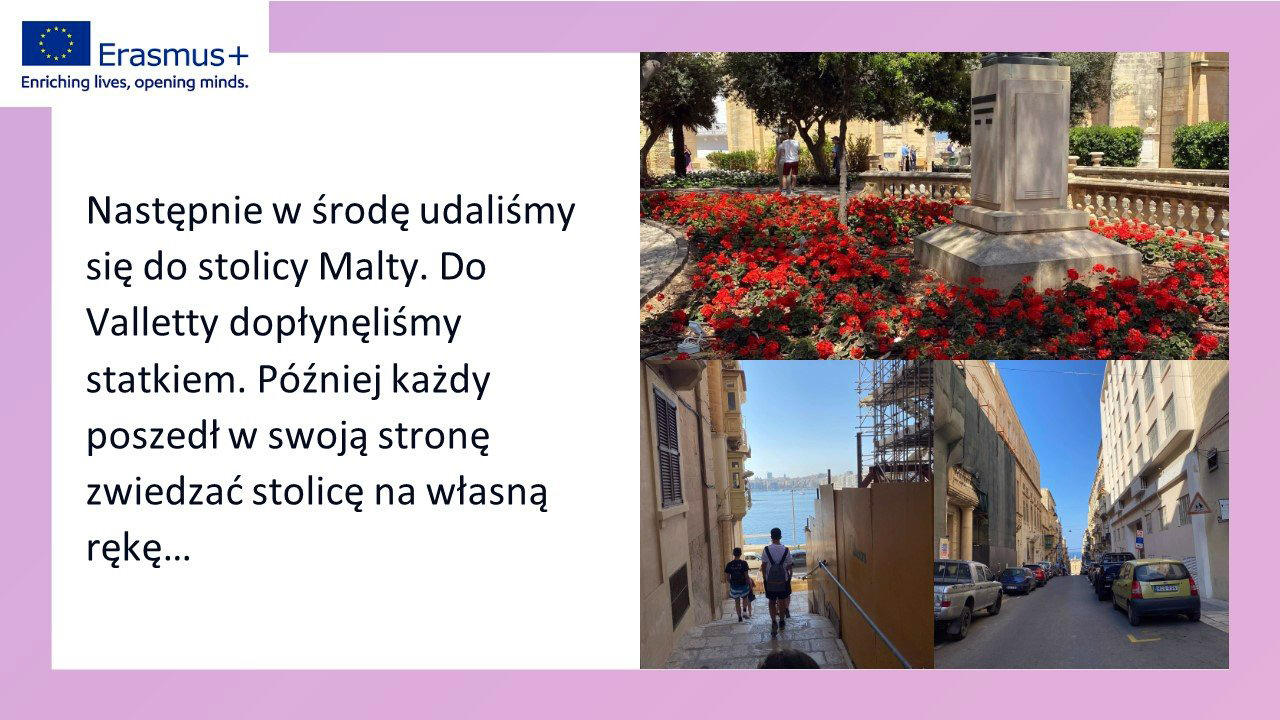 Erasmus+
Enriching lives, opening minds.

Następnie w środę udaliśmy się do stolicy Malty. Do Valletty dopłynęliśmy statkiem. Później każdy poszedł w swoją stronę zwiedzać stolicę na własną rękę…